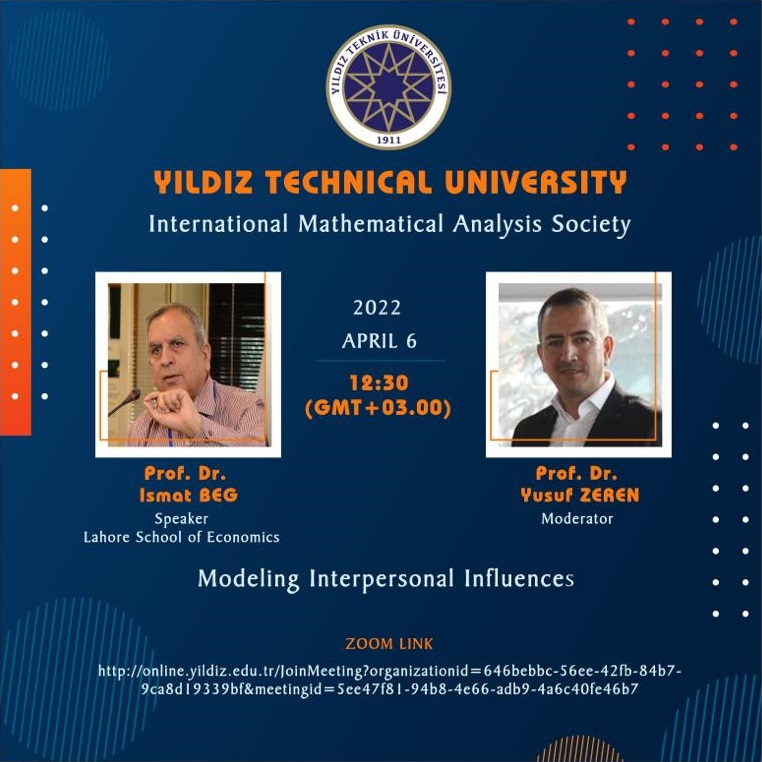 YILDIZ TEKNİK ÜNİVERSİTESİ
1911

YILDIZ TECHNICAL UNIVERSITY
International Mathematical Analysis Society

2022
APRIL 6
12:30
(GMT+03.00)

Prof. Dr.
Ismat BEG
Speaker
Lahore School of Economics

Prof. Dr.
Yusuf ZEREN
Moderator

Modeling Interpersonal Influences

ZOOM LINK
http://online.yildiz.edu.tr/JoinMeeting?organizationid=646bebbc-56ee-42fb-84b7-9ca8d19339bf&meetingid=5ee47f81-94b8-4e66-adb9-4a6c40fe46b7